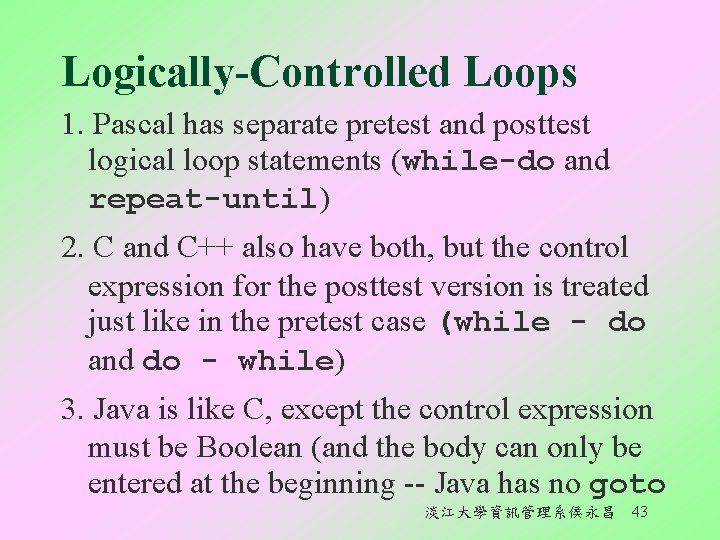 Logically-Controlled Loops

1. Pascal has separate pretest and posttest logical loop statements (while-do and repeat-until)

2. C and C++ also have both, but the control expression for the posttest version is treated just like in the pretest case (while - do and do - while)

3. Java is like C, except the control expression must be Boolean (and the body can only be entered at the beginning -- Java has no goto

淡江大學資訊管理系侯永昌 43